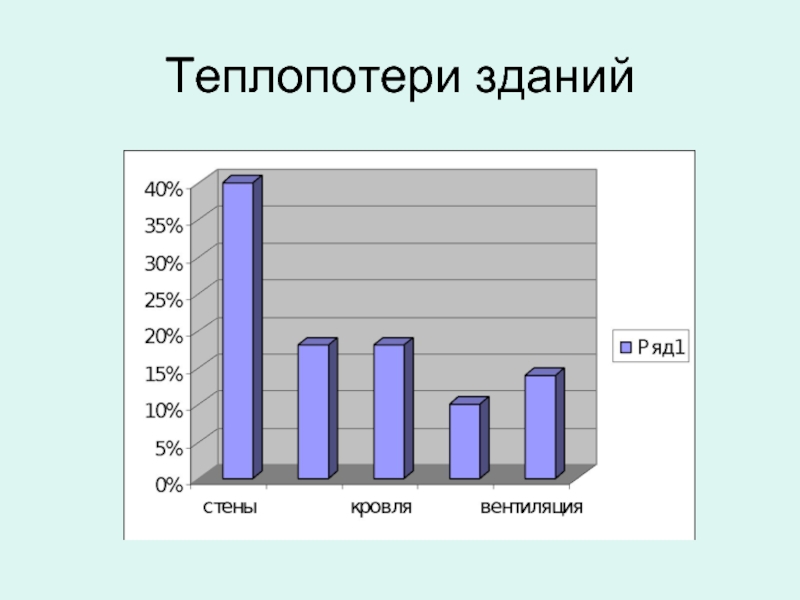 Теплопотери зданий

40%
35%
30%
25%
20%
15%
10%
5%
0%

стены
кровля
вентиляция

Ряд1